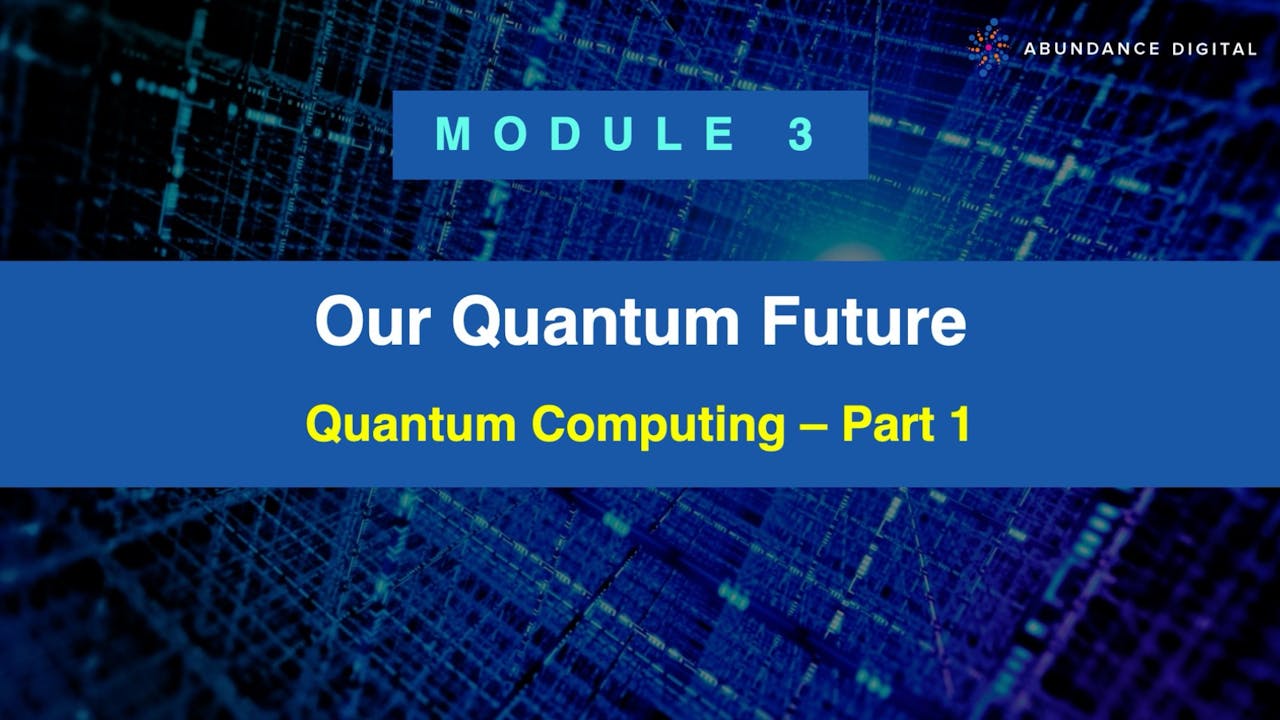 ABUNDANCE DIGITAL

MODULE 3

Our Quantum Future

Quantum Computing – Part 1